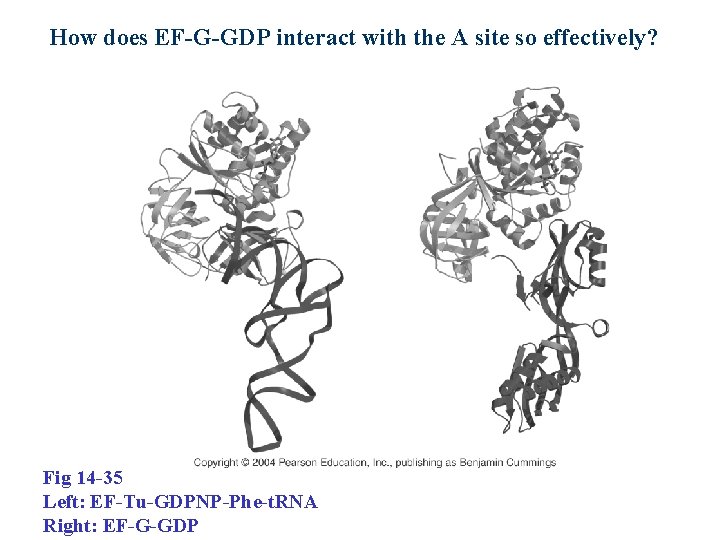 How does EF-G-GDP interact with the A site so effectively?

Copyright © 2004 Pearson Education, Inc., publishing as Benjamin Cummings

Fig 14-35
Left: EF-Tu-GDPNP-Phe-tRNA
Right: EF-G-GDP